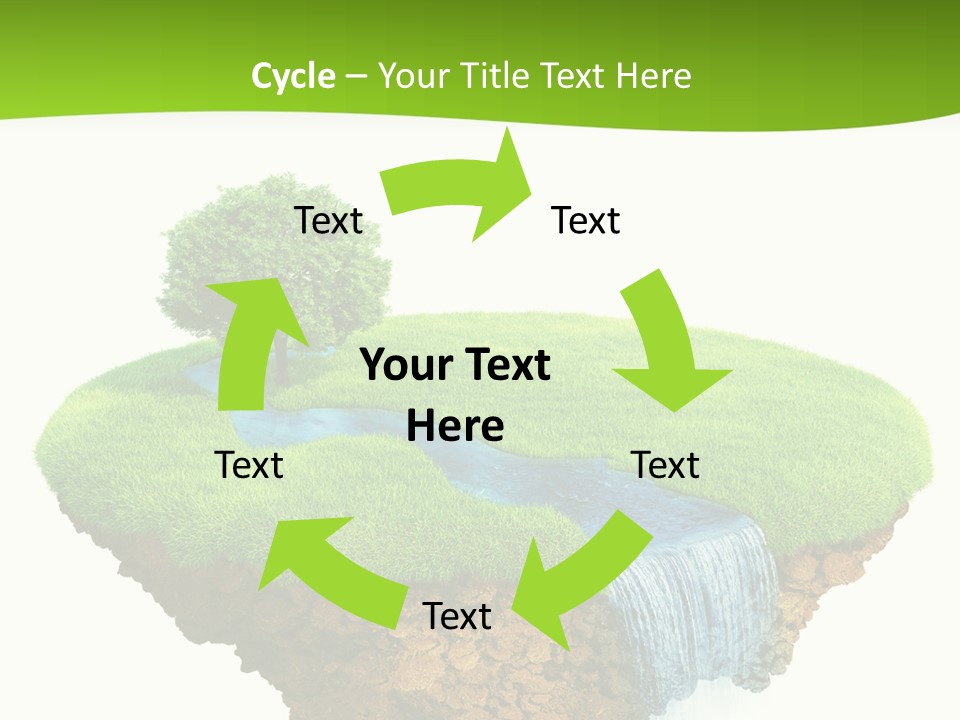 Cycle – Your Title Text Here

Text

Text

Your Text Here

Text

Text

Text